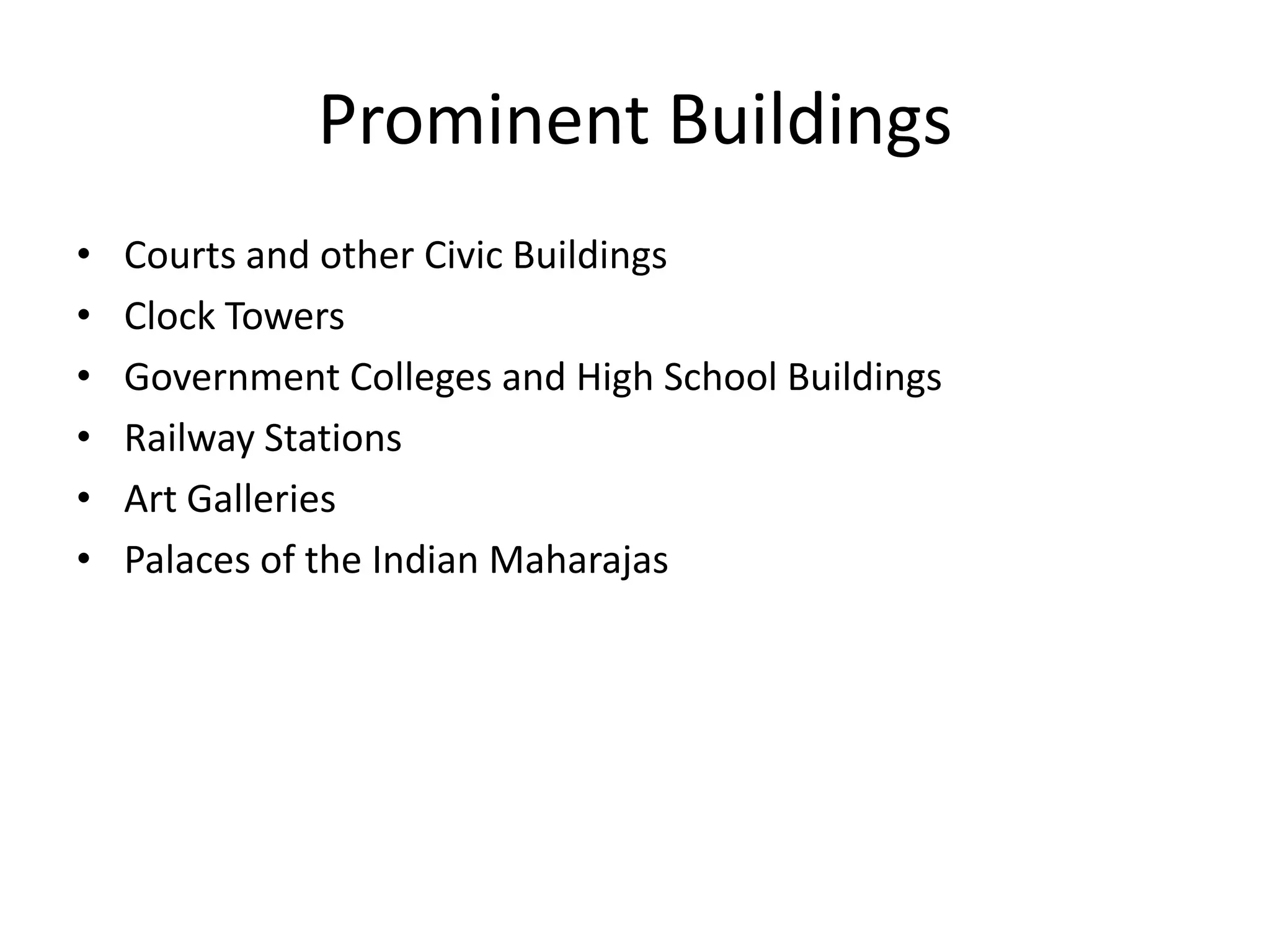 Prominent Buildings

• Courts and other Civic Buildings
• Clock Towers
• Government Colleges and High School Buildings
• Railway Stations
• Art Galleries
• Palaces of the Indian Maharajas